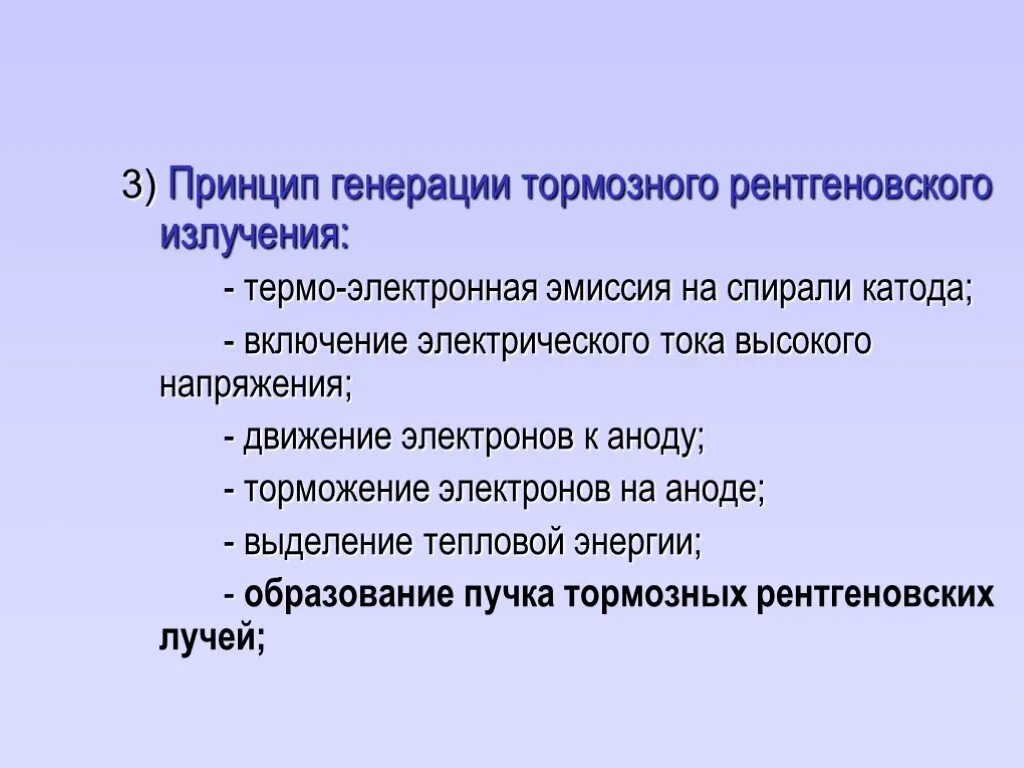 3) Принцип генерации тормозного рентгеновского излучения:

- термо-электронная эмиссия на спирали катода;

- включение электрического тока высокого напряжения;

- движение электронов к аноду;

- торможение электронов на аноде;

- выделение тепловой энергии;

- образование пучка тормозных рентгеновских лучей;